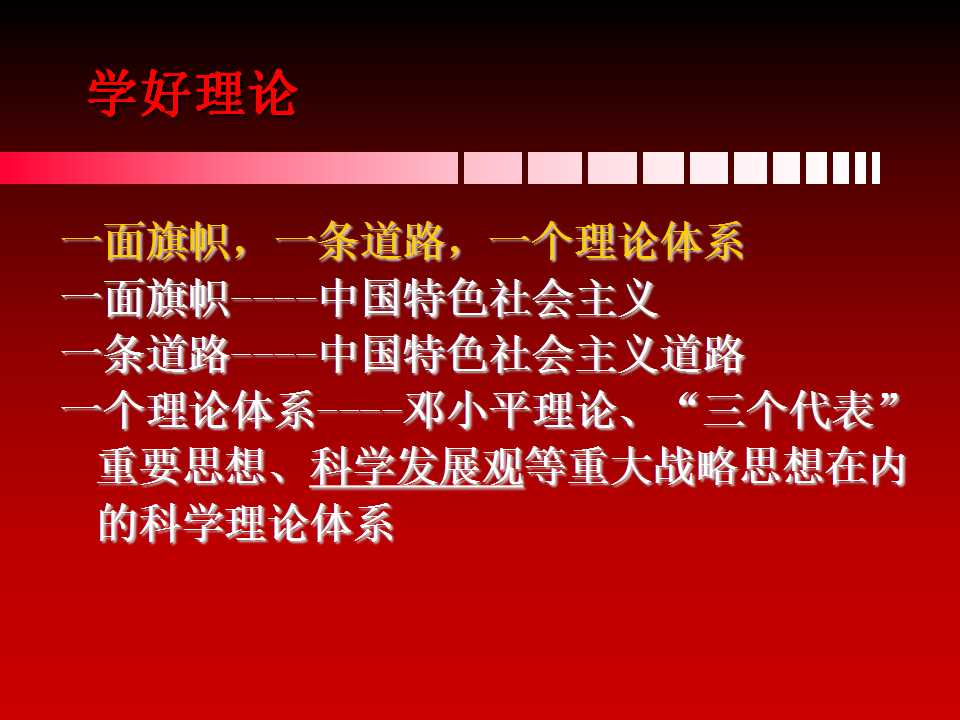 学好理论

一面旗帜，一条道路，一个理论体系
一面旗帜----中国特色社会主义
一条道路----中国特色社会主义道路
一个理论体系----邓小平理论、“三个代表”重要思想、科学发展观等重大战略思想在内的科学理论体系